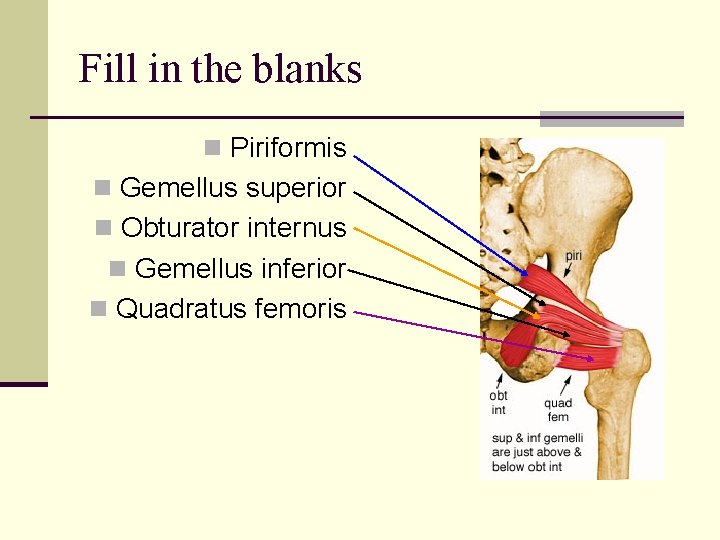 Fill in the blanks

Piriformis
Gemellus superior
Obturator internus
Gemellus inferior
Quadratus femoris

piri
obt int
quad fem
sup & inf gemelli are just above & below obt int